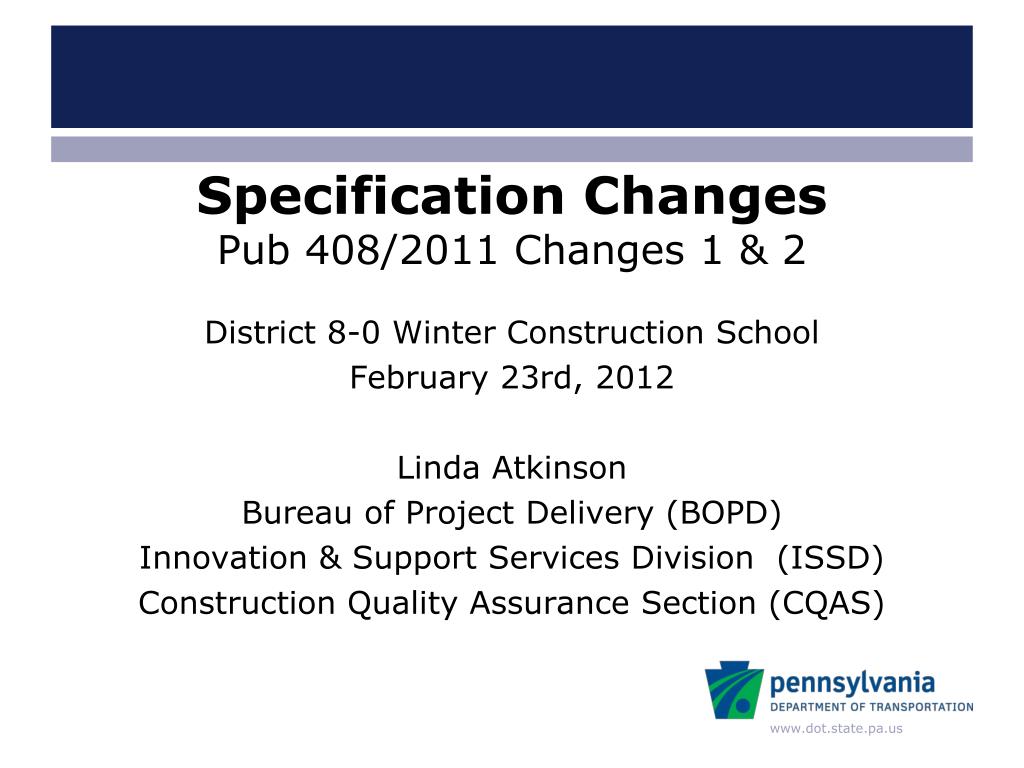 Specification Changes
Pub 408/2011 Changes 1 & 2

District 8-0 Winter Construction School
February 23rd, 2012

Linda Atkinson
Bureau of Project Delivery (BOPD)
Innovation & Support Services Division (ISSD)
Construction Quality Assurance Section (CQAS)

pennsylvania
DEPARTMENT OF TRANSPORTATION
www.dot.state.pa.us